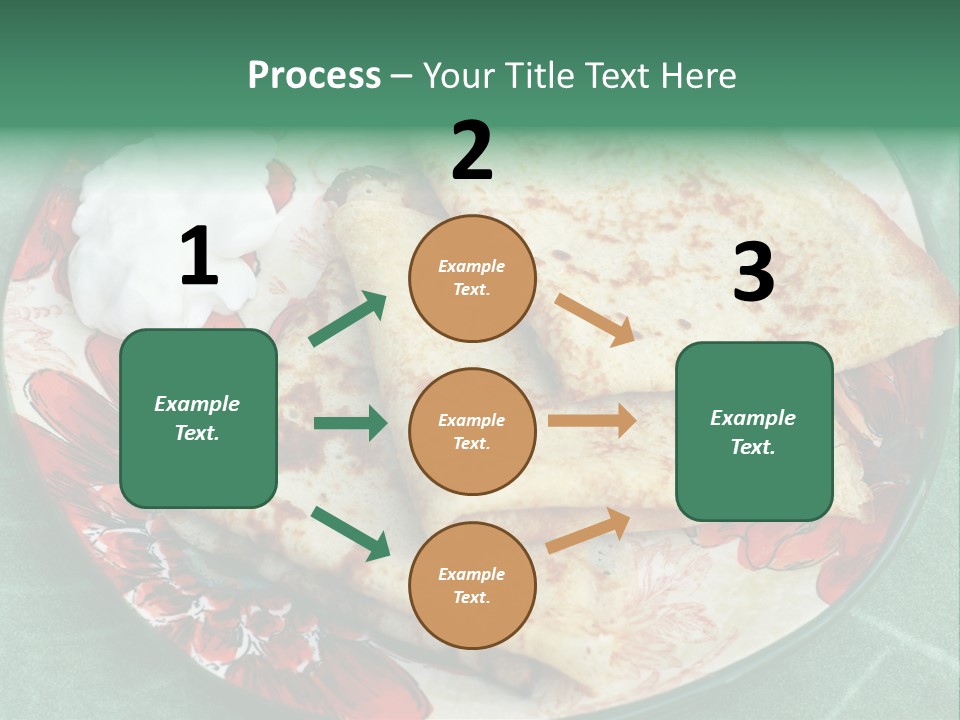 Process – Your Title Text Here

1

Example Text.

2

Example Text.

Example Text.

Example Text.

3

Example Text.